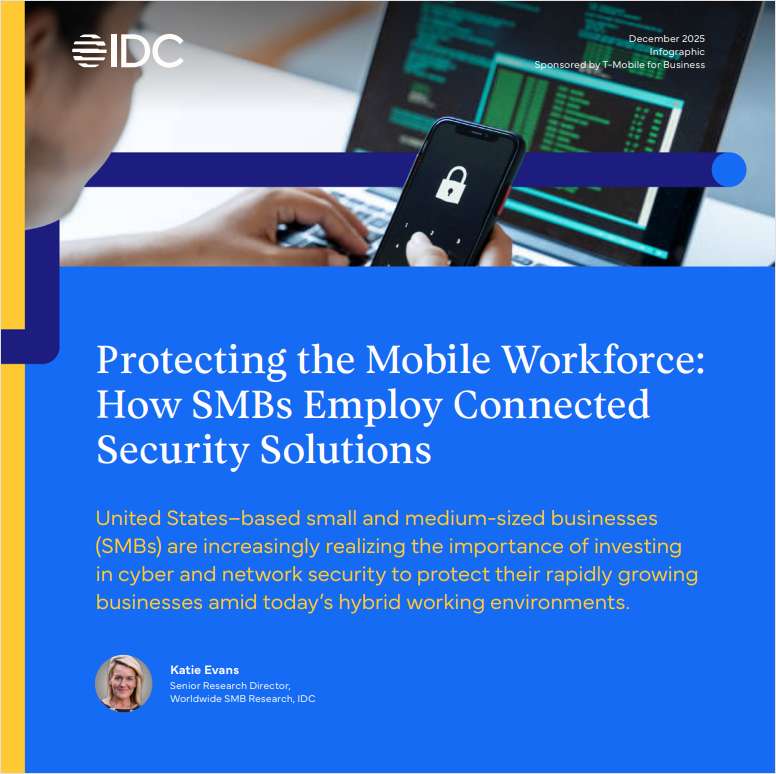 IDC

December 2025
Infographic
Sponsored by T-Mobile for Business

Protecting the Mobile Workforce: How SMBs Employ Connected Security Solutions

United States–based small and medium-sized businesses (SMBs) are increasingly realizing the importance of investing in cyber and network security to protect their rapidly growing businesses amid today's hybrid working environments.

Katie Evans
Senior Research Director,
Worldwide SMB Research, IDC